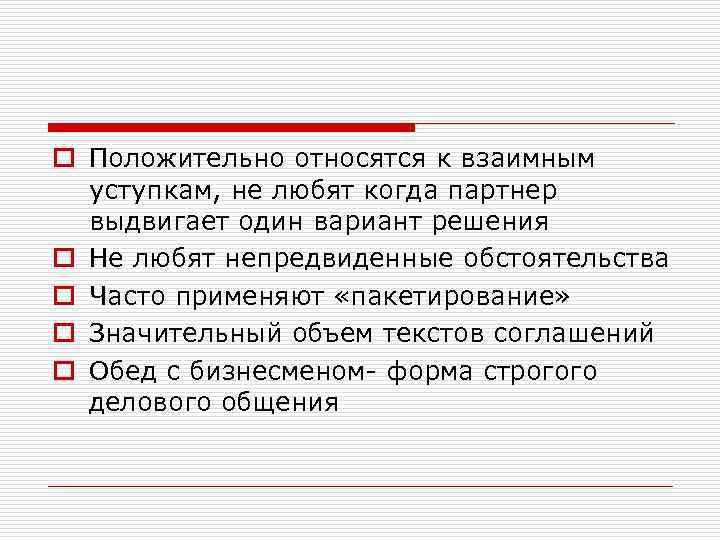 Положительно относятся к взаимным уступкам, не любят когда партнер выдвигает один вариант решения

Не любят непредвиденные обстоятельства

Часто применяют «пакетирование»

Значительный объем текстов соглашений

Обед с бизнесменом- форма строгого делового общения